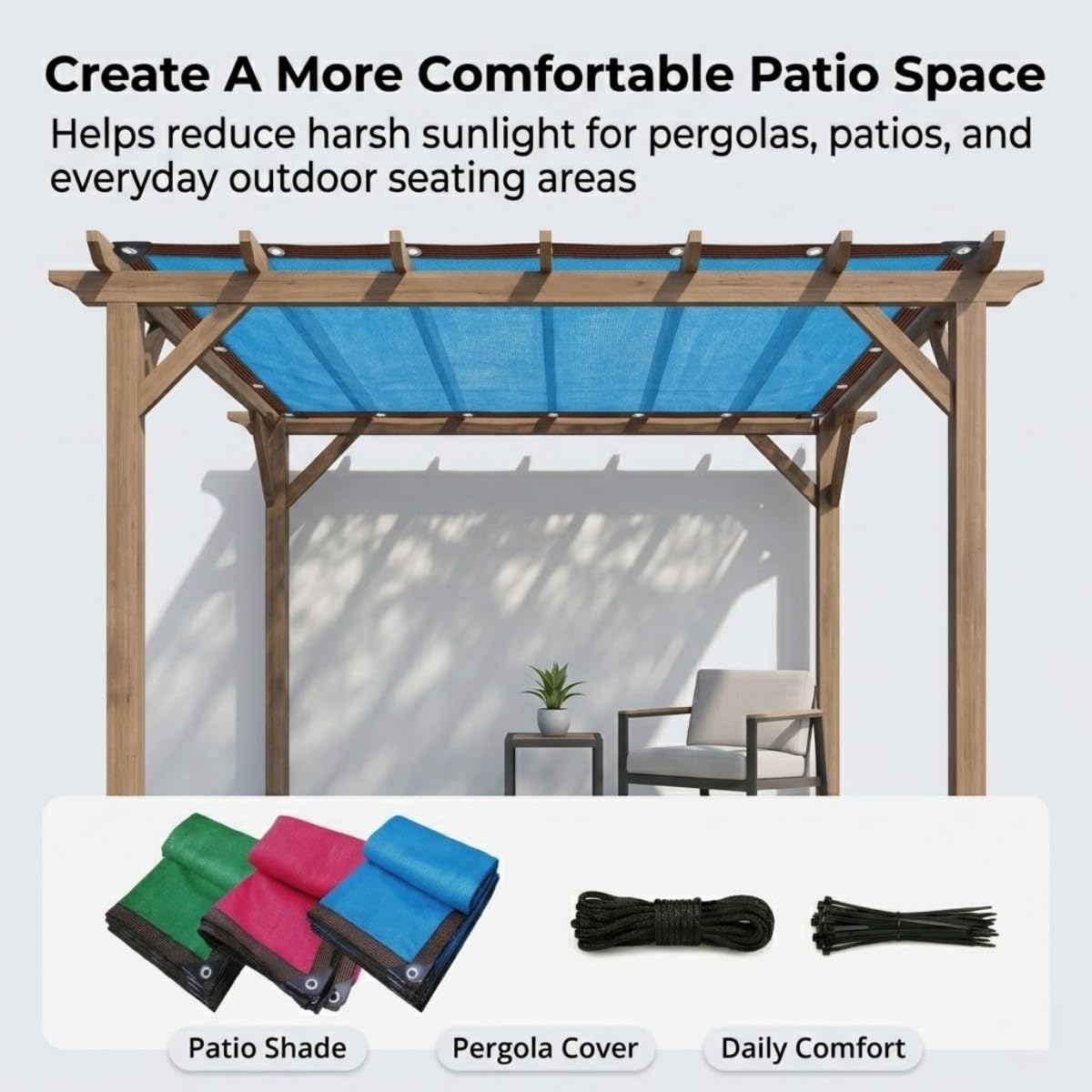 Create A More Comfortable Patio Space

Helps reduce harsh sunlight for pergolas, patios, and everyday outdoor seating areas

Patio Shade

Pergola Cover

Daily Comfort